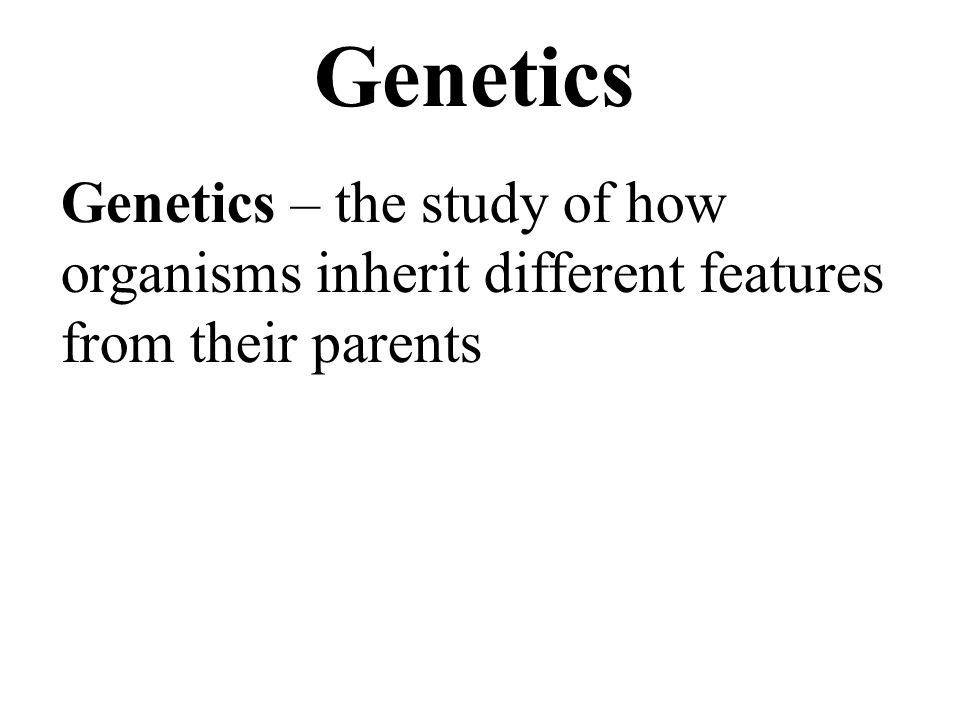 Genetics

Genetics – the study of how organisms inherit different features from their parents